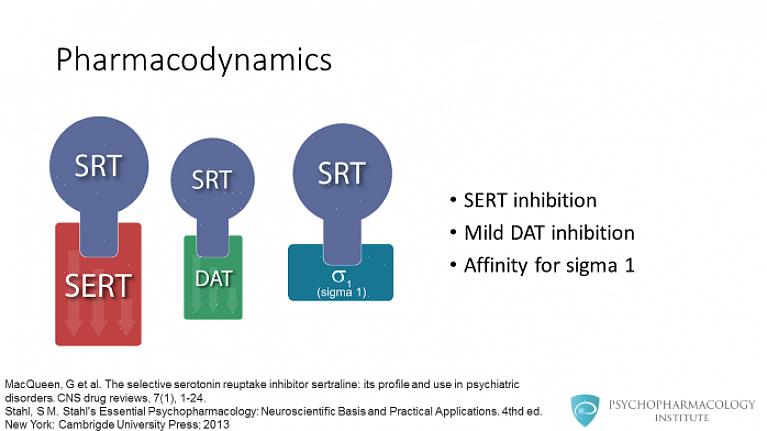 Pharmacodynamics

SRT

SERT

SRT

DAT

SRT

$\sigma_1$
(sigma 1)

• SERT inhibition
• Mild DAT inhibition
• Affinity for sigma 1

MacQueen, G et al. The selective serotonin reuptake inhibitor sertraline: its profile and use in psychiatric disorders. CNS drug reviews, 7(1), 1-24.
Stahl, S M. Stahl's Essential Psychopharmacology: Neuroscientific Basis and Practical Applications. 4thd ed. New York: Cambridge University Press; 2013

PSYCHOPHARMACOLOGY INSTITUTE